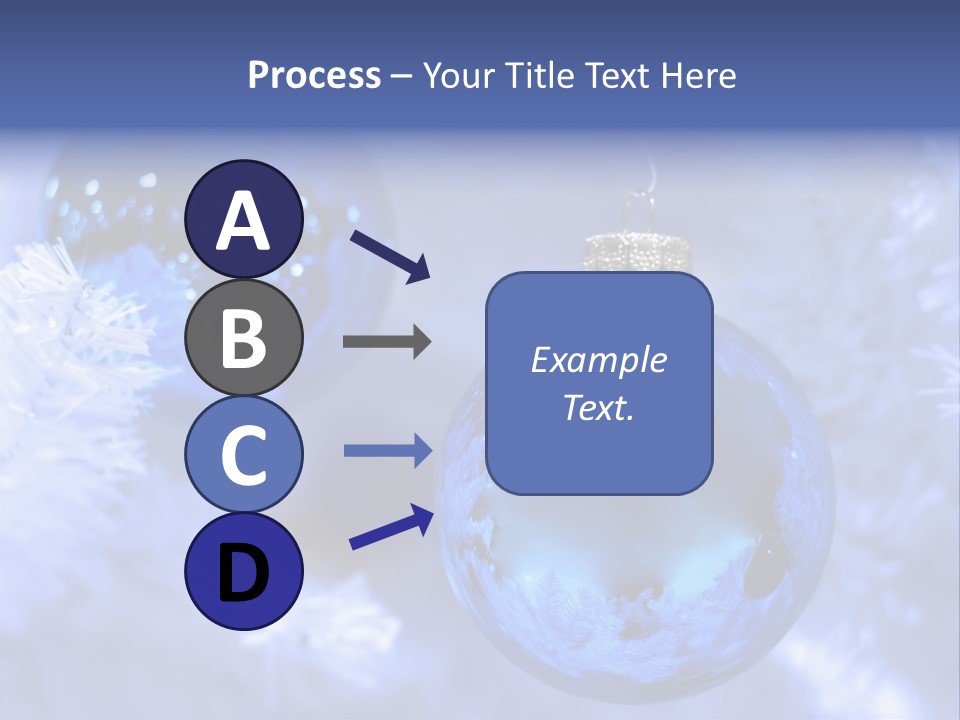 Process – Your Title Text Here

A
B
C
D

Example Text.